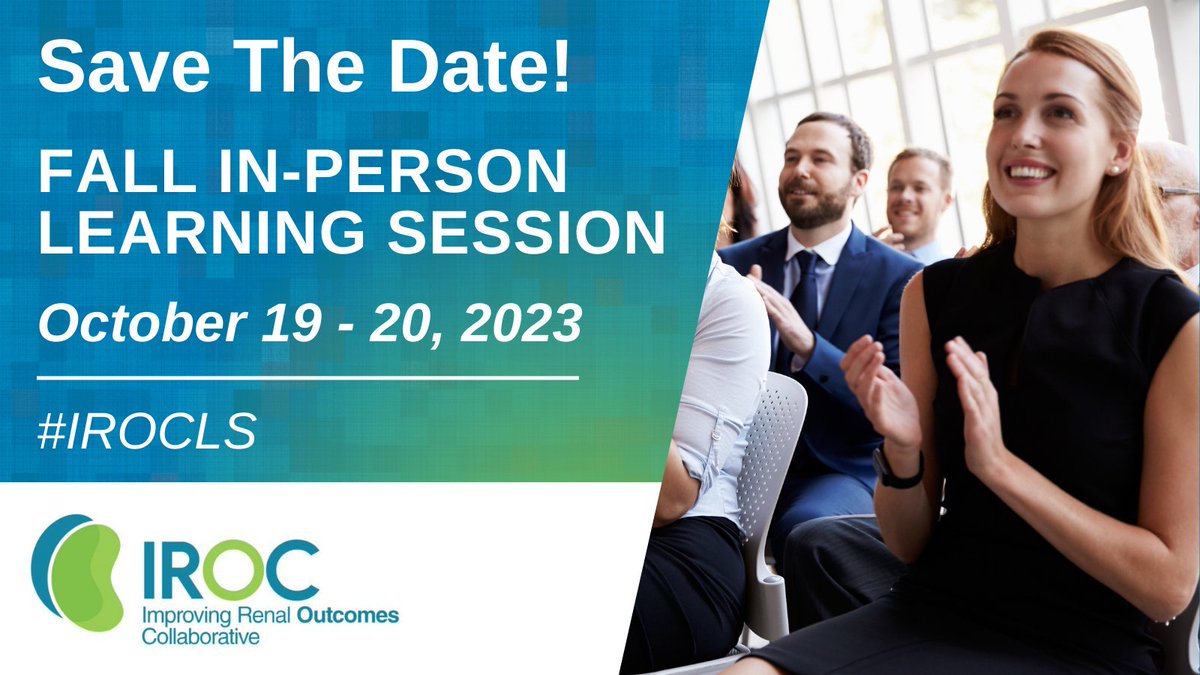 Save The Date!

FALL IN-PERSON LEARNING SESSION

October 19 - 20, 2023

#IROCLS

IROC
Improving Renal Outcomes Collaborative